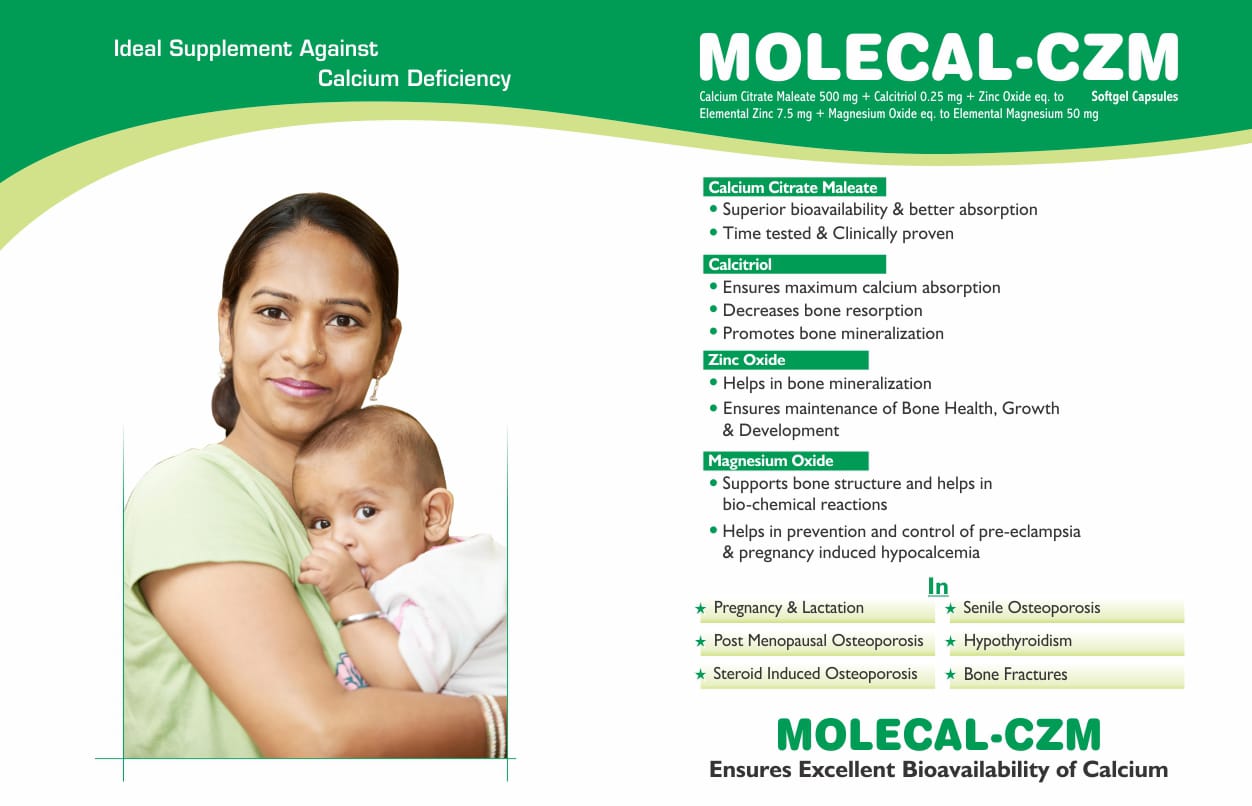 Ideal Supplement Against
Calcium Deficiency

MOLECAL-CZM
Calcium Citrate Maleate 500 mg + Calcitriol 0.25 mg + Zinc Oxide eq. to Elemental Zinc 7.5 mg + Magnesium Oxide eq. to Elemental Magnesium 50 mg
Softgel Capsules

Calcium Citrate Maleate
• Superior bioavailability & better absorption
• Time tested & Clinically proven

Calcitriol
• Ensures maximum calcium absorption
• Decreases bone resorption
• Promotes bone mineralization

Zinc Oxide
• Helps in bone mineralization
• Ensures maintenance of Bone Health, Growth & Development

Magnesium Oxide
• Supports bone structure and helps in bio-chemical reactions
• Helps in prevention and control of pre-eclampsia & pregnancy induced hypocalcemia

In
★ Pregnancy & Lactation
★ Post Menopausal Osteoporosis
★ Steroid Induced Osteoporosis
★ Senile Osteoporosis
★ Hypothyroidism
★ Bone Fractures

MOLECAL-CZM
Ensures Excellent Bioavailability of Calcium